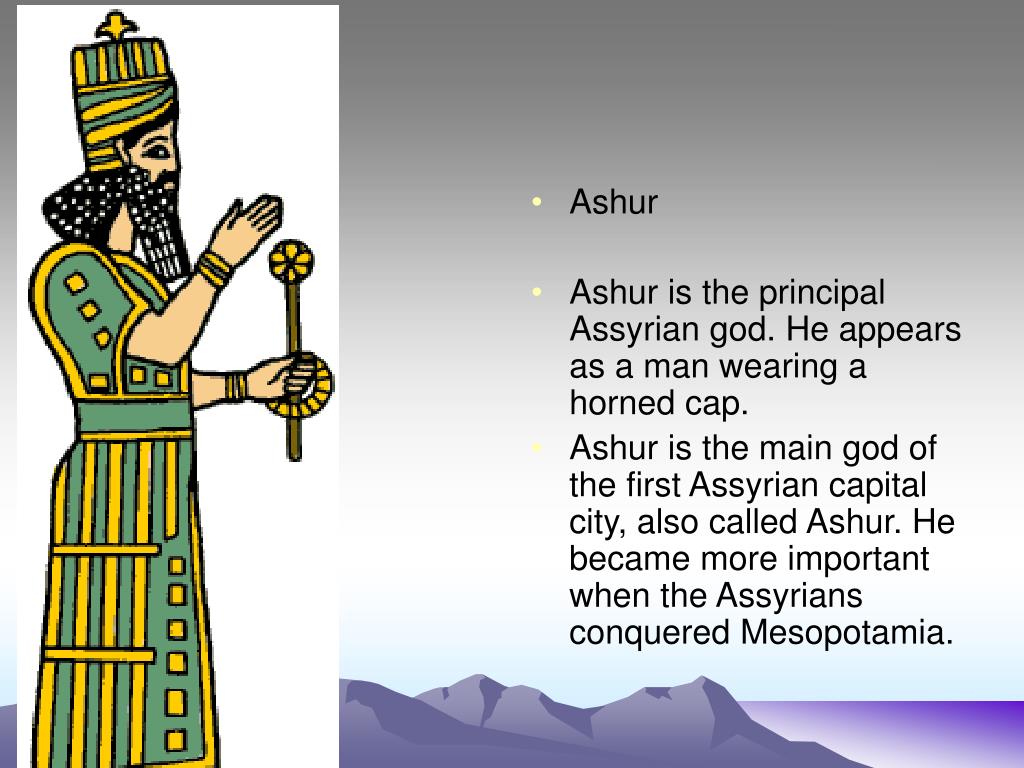 • Ashur

• Ashur is the principal Assyrian god. He appears as a man wearing a horned cap.

• Ashur is the main god of the first Assyrian capital city, also called Ashur. He became more important when the Assyrians conquered Mesopotamia.